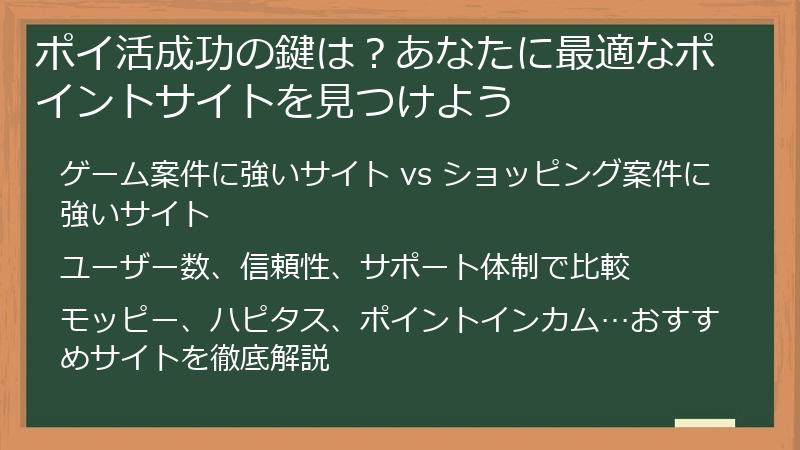 ポイ活成功の鍵は？あなたに最適なポイントサイトを見つけよう

ゲーム案件に強いサイト vs ショッピング案件に強いサイト

ユーザー数、信頼性、サポート体制で比較

モッピー、ハピタス、ポイントインカム…おすすめサイトを徹底解説